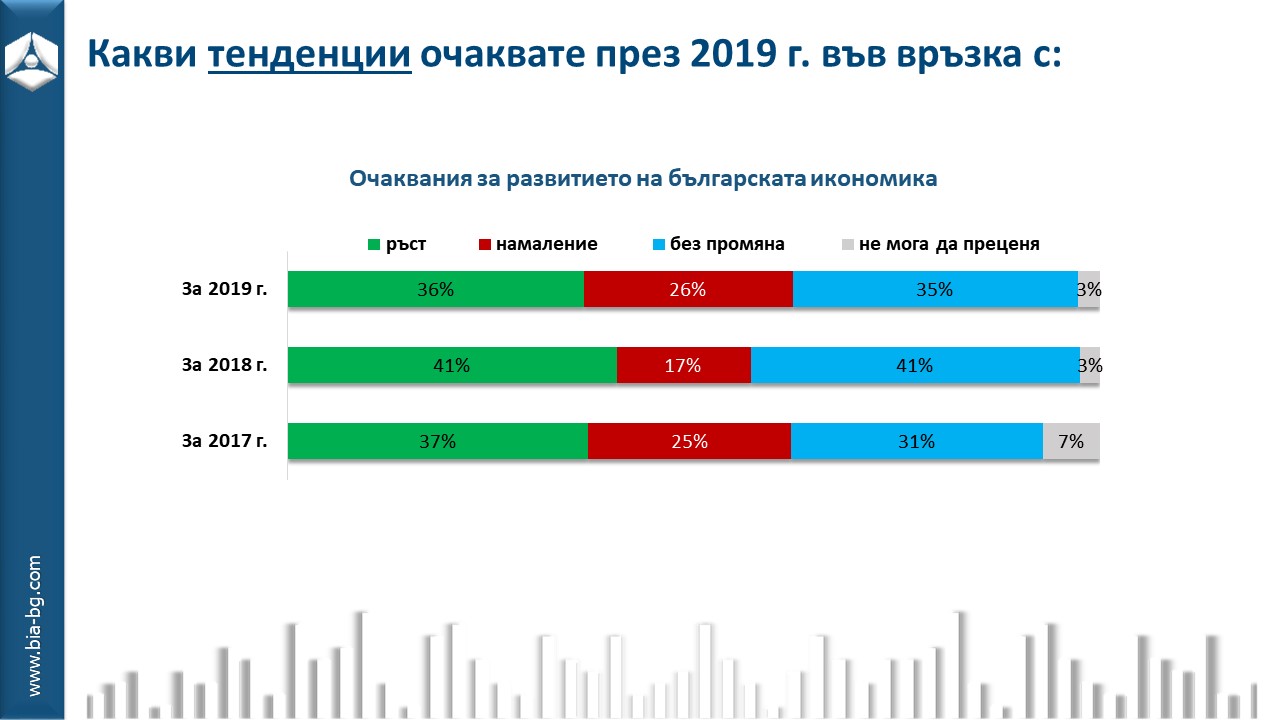 Какви тенденции очаквате през 2019 г. във връзка с:

Очаквания за развитието на българската икономика

ръст  намаление  без промяна  не мога да преценя

| | ръст | намаление | без промяна | не мога да преценя |
|---|---|---|---|---|
| За 2019 г. | 36% | 26% | 35% | 3% |
| За 2018 г. | 41% | 17% | 41% | 3% |
| За 2017 г. | 37% | 25% | 31% | 7% |

www.bia-bg.com